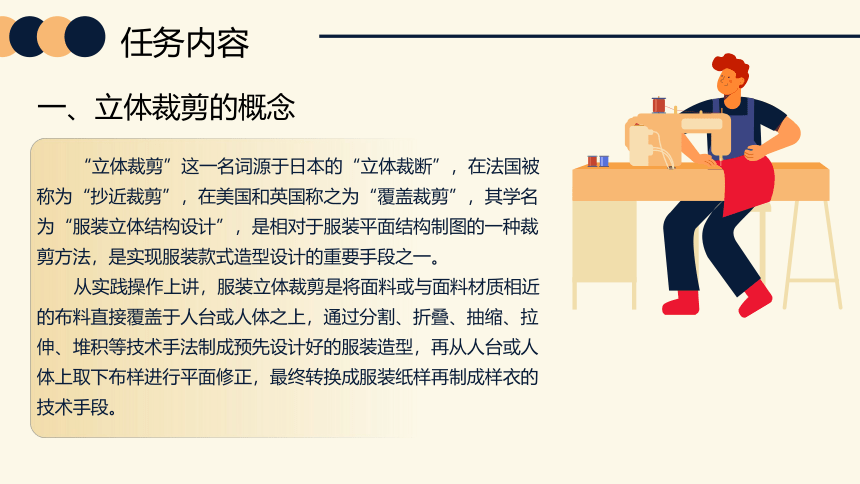 任务内容

一、立体裁剪的概念

“立体裁剪”这一名词源于日本的“立体裁断”，在法国被称为“抄近裁剪”，在美国和英国称之为“覆盖裁剪”，其学名为“服装立体结构设计”，是相对于服装平面结构制图的一种裁剪方法，是实现服装款式造型设计的重要手段之一。

从实践操作上讲，服装立体裁剪是将面料或与面料材质相近的布料直接覆盖于人台或人体之上，通过分割、折叠、抽缩、拉伸、堆积等技术手法制成预先设计好的服装造型，再从人台或人体上取下布样进行平面修正，最终转换成服装纸样再制成样衣的技术手段。